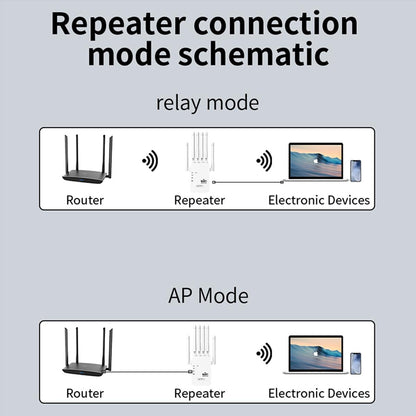 Repeater connection mode schematic

relay mode

Router
Repeater
Electronic Devices

AP Mode

Router
Repeater
Electronic Devices